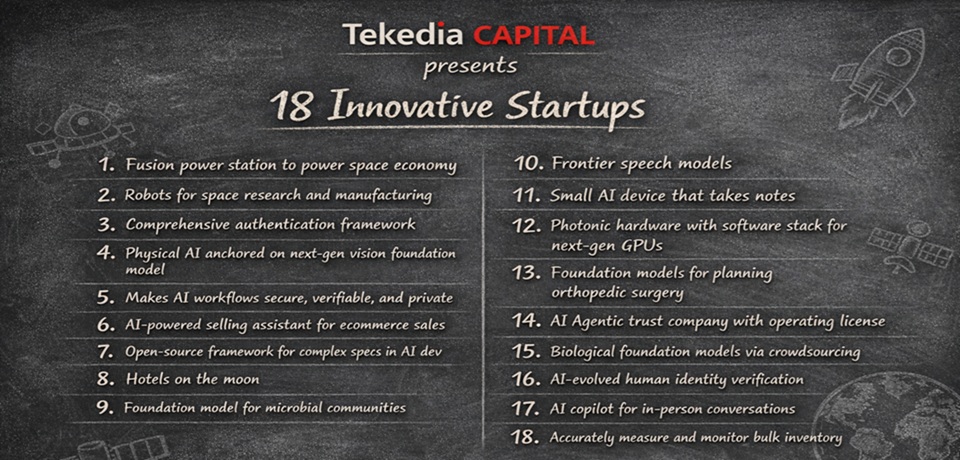 Tekedia CAPITAL
presents
18 Innovative Startups

1. Fusion power station to power space economy
2. Robots for space research and manufacturing
3. Comprehensive authentication framework
4. Physical AI anchored on next-gen vision foundation model
5. Makes AI workflows secure, verifiable, and private
6. AI-powered selling assistant for ecommerce sales
7. Open-source framework for complex specs in AI dev
8. Hotels on the moon
9. Foundation model for microbial communities

10. Frontier speech models
11. Small AI device that takes notes
12. Photonic hardware with software stack for next-gen GPUs
13. Foundation models for planning orthopedic surgery
14. AI Agentic trust company with operating license
15. Biological foundation models via crowdsourcing
16. AI-evolved human identity verification
17. AI copilot for in-person conversations
18. Accurately measure and monitor bulk inventory